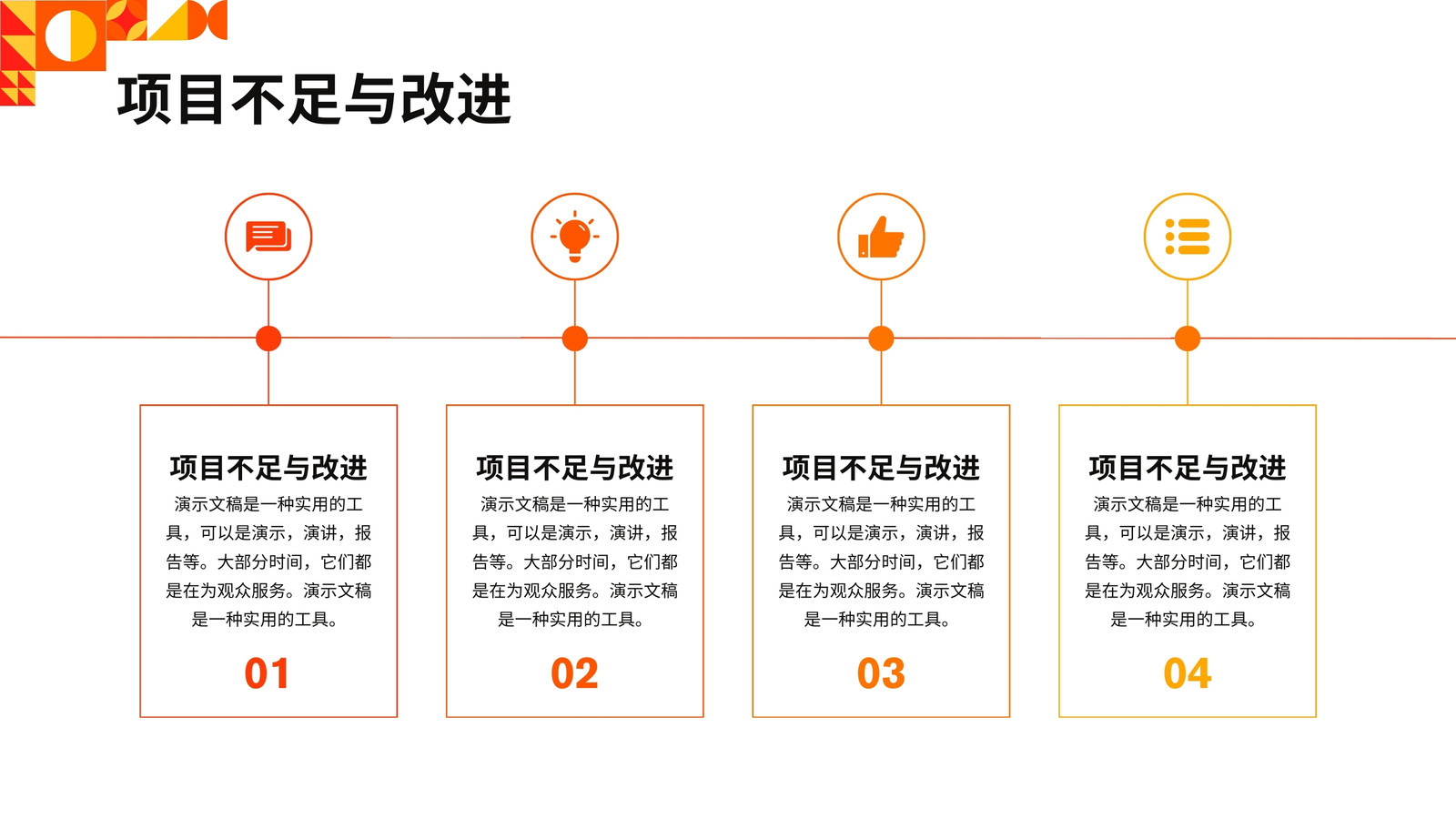 项目不足与改进

项目不足与改进
演示文稿是一种实用的工具，可以是演示，演讲，报告等。大部分时间，它们都是在为观众服务。演示文稿是一种实用的工具。
01

项目不足与改进
演示文稿是一种实用的工具，可以是演示，演讲，报告等。大部分时间，它们都是在为观众服务。演示文稿是一种实用的工具。
02

项目不足与改进
演示文稿是一种实用的工具，可以是演示，演讲，报告等。大部分时间，它们都是在为观众服务。演示文稿是一种实用的工具。
03

项目不足与改进
演示文稿是一种实用的工具，可以是演示，演讲，报告等。大部分时间，它们都是在为观众服务。演示文稿是一种实用的工具。
04